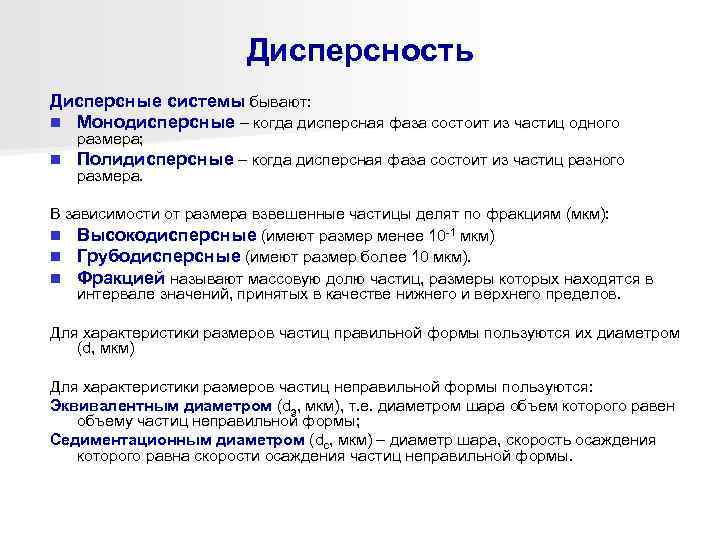 Дисперсность

Дисперсные системы бывают:

- Монодисперсные – когда дисперсная фаза состоит из частиц одного размера;
- Полидисперсные – когда дисперсная фаза состоит из частиц разного размера.

В зависимости от размера взвешенные частицы делят по фракциям (мкм):

- Высокодисперсные (имеют размер менее $10^{-1}$ мкм)
- Грубодисперсные (имеют размер более 10 мкм).
- Фракцией называют массовую долю частиц, размеры которых находятся в интервале значений, принятых в качестве нижнего и верхнего пределов.

Для характеристики размеров частиц правильной формы пользуются их диаметром (d, мкм)

Для характеристики размеров частиц неправильной формы пользуются:
Эквивалентным диаметром ($d_э$, мкм), т.е. диаметром шара объем которого равен объему частиц неправильной формы;
Седиментационным диаметром ($d_c$, мкм) – диаметр шара, скорость осаждения которого равна скорости осаждения частиц неправильной формы.